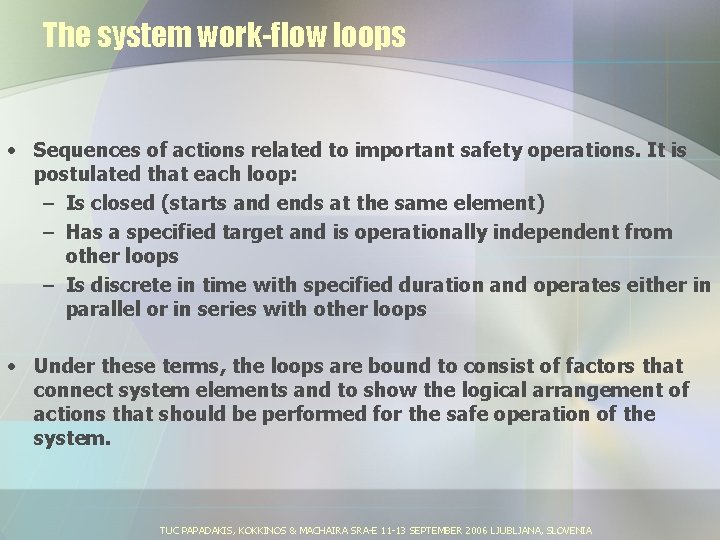 The system work-flow loops

• Sequences of actions related to important safety operations. It is postulated that each loop:
– Is closed (starts and ends at the same element)
– Has a specified target and is operationally independent from other loops
– Is discrete in time with specified duration and operates either in parallel or in series with other loops

• Under these terms, the loops are bound to consist of factors that connect system elements and to show the logical arrangement of actions that should be performed for the safe operation of the system.

TUC PAPADAKIS, KOKKINOS & MACHAIRA SRA-E 11-13 SEPTEMBER 2006 LJUBLJANA, SLOVENIA